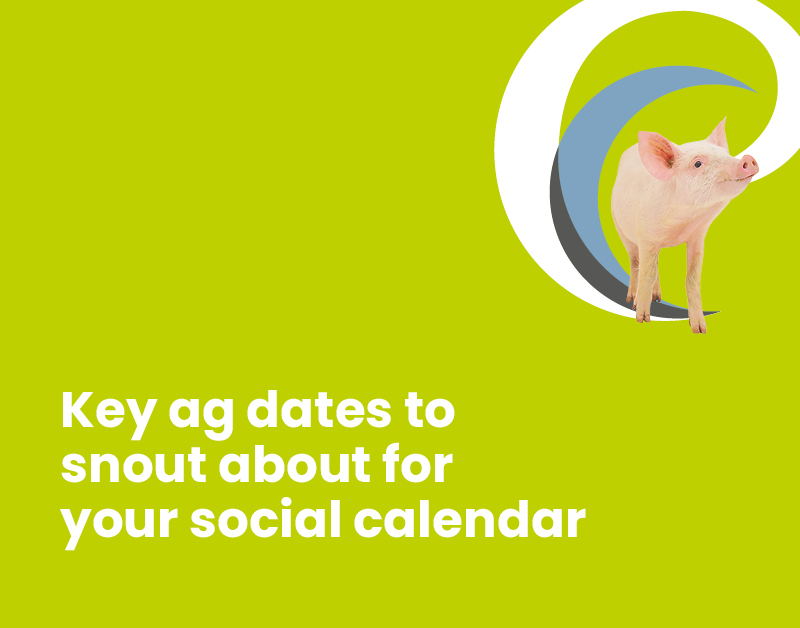 Key ag dates to snout about for your social calendar